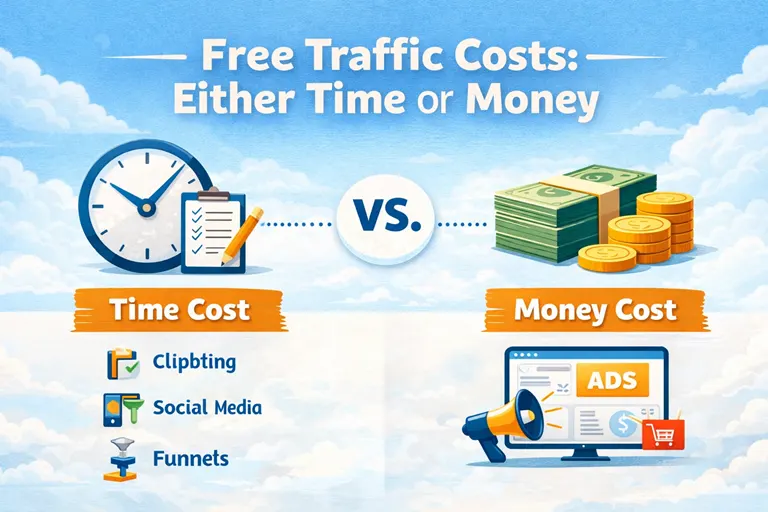 Free Traffic Costs: Either Time or Money

VS.

Time Cost

Clipbting

Social Media

Funnets

Money Cost

ADS